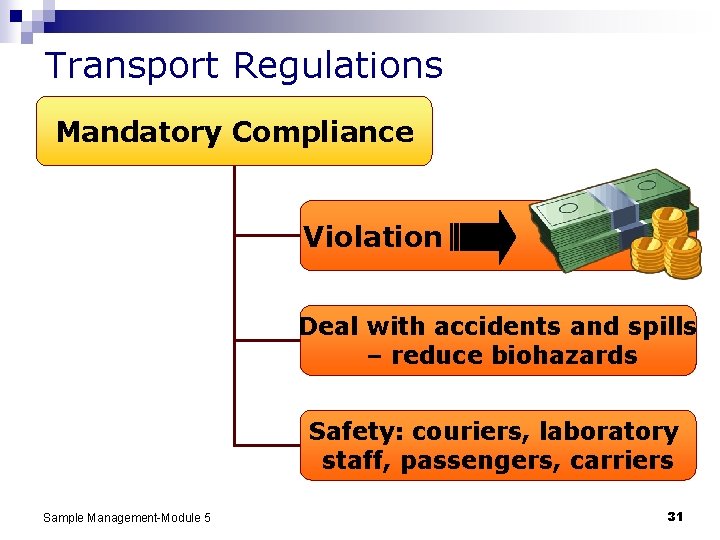 Transport Regulations

Mandatory Compliance

Violation

Deal with accidents and spills – reduce biohazards

Safety: couriers, laboratory staff, passengers, carriers

Sample Management-Module 5

31